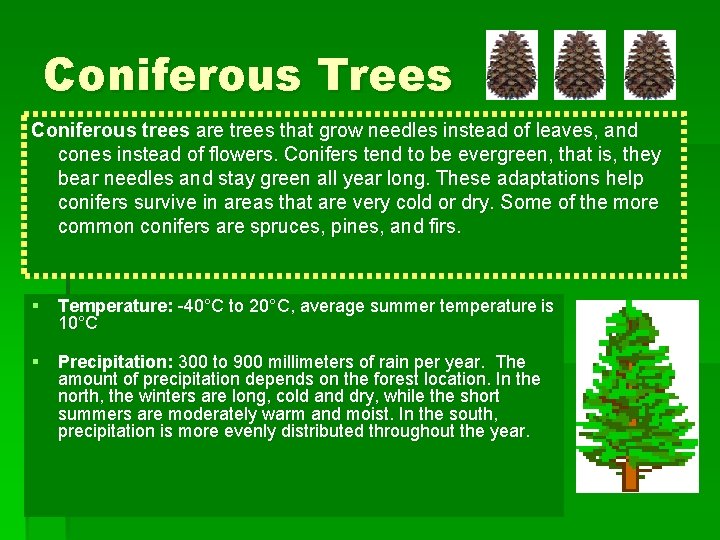 Coniferous Trees

Coniferous trees are trees that grow needles instead of leaves, and cones instead of flowers. Conifers tend to be evergreen, that is, they bear needles and stay green all year long. These adaptations help conifers survive in areas that are very cold or dry. Some of the more common conifers are spruces, pines, and firs.

▪ Temperature: -40°C to 20°C, average summer temperature is 10°C

▪ Precipitation: 300 to 900 millimeters of rain per year. The amount of precipitation depends on the forest location. In the north, the winters are long, cold and dry, while the short summers are moderately warm and moist. In the south, precipitation is more evenly distributed throughout the year.